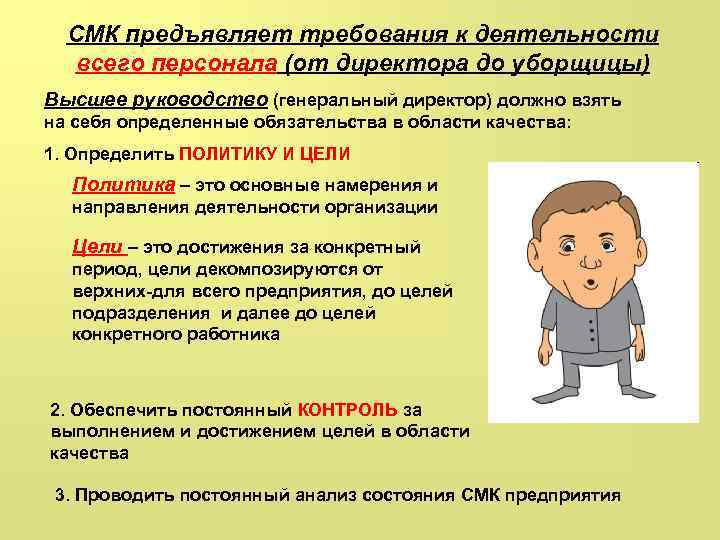 СМК предъявляет требования к деятельности всего персонала (от директора до уборщицы)

Высшее руководство (генеральный директор) должно взять на себя определенные обязательства в области качества:

1. Определить ПОЛИТИКУ И ЦЕЛИ

Политика – это основные намерения и направления деятельности организации

Цели – это достижения за конкретный период, цели декомпозируются от верхних-для всего предприятия, до целей подразделения и далее до целей конкретного работника

2. Обеспечить постоянный КОНТРОЛЬ за выполнением и достижением целей в области качества

3. Проводить постоянный анализ состояния СМК предприятия